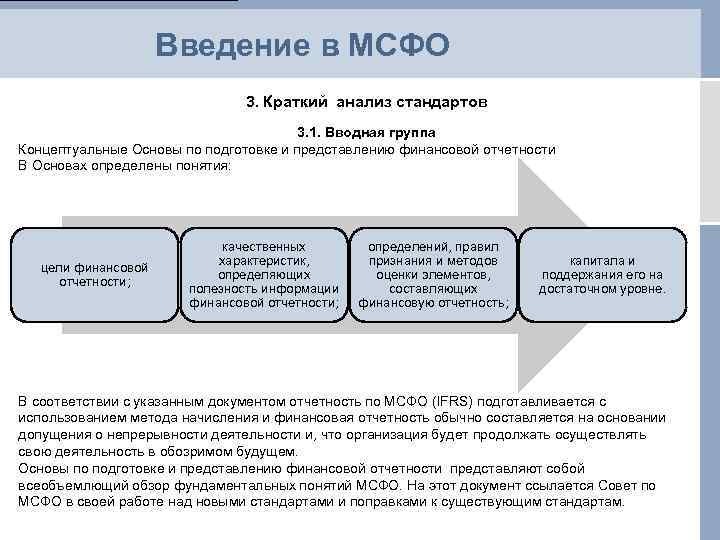 Введение в МСФО

3. Краткий анализ стандартов

3.1. Вводная группа

Концептуальные Основы по подготовке и представлению финансовой отчетности
В Основах определены понятия:

цели финансовой отчетности;

качественных характеристик, определяющих полезность информации финансовой отчетности;

определений, правил признания и методов оценки элементов, составляющих финансовую отчетность;

капитала и поддержания его на достаточном уровне.

В соответствии с указанным документом отчетность по МСФО (IFRS) подготавливается с использованием метода начисления и финансовая отчетность обычно составляется на основании допущения о непрерывности деятельности и, что организация будет продолжать осуществлять свою деятельность в обозримом будущем.
Основы по подготовке и представлению финансовой отчетности представляют собой всеобъемлющий обзор фундаментальных понятий МСФО. На этот документ ссылается Совет по МСФО в своей работе над новыми стандартами и поправками к существующим стандартам.